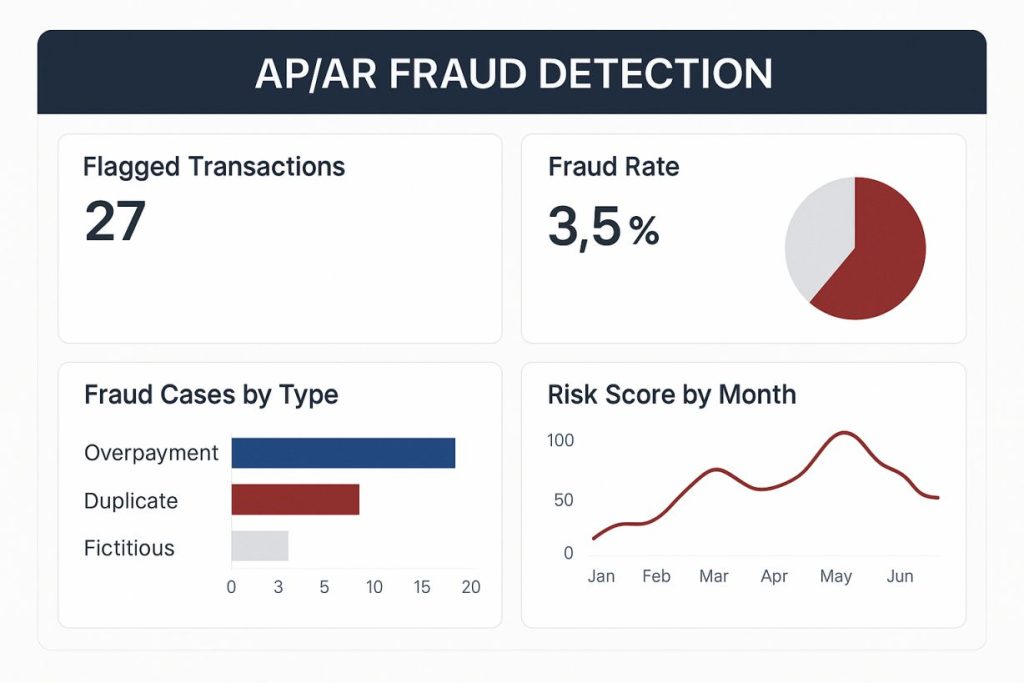 AP/AR FRAUD DETECTION

Flagged Transactions
27

Fraud Rate
3,5 %

Fraud Cases by Type
Overpayment
Duplicate
Fictitious
0 3 5 10 15 20

Risk Score by Month
100
50
0
Jan Feb Mar Apr May Jun